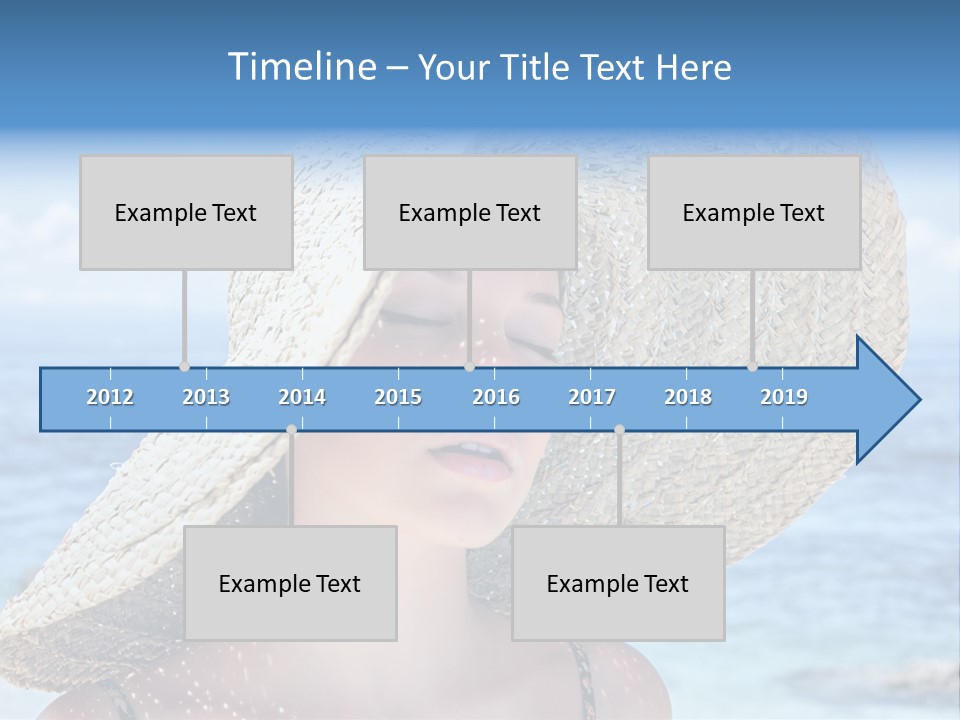 Timeline – Your Title Text Here

Example Text

Example Text

Example Text

2012 2013 2014 2015 2016 2017 2018 2019

Example Text

Example Text